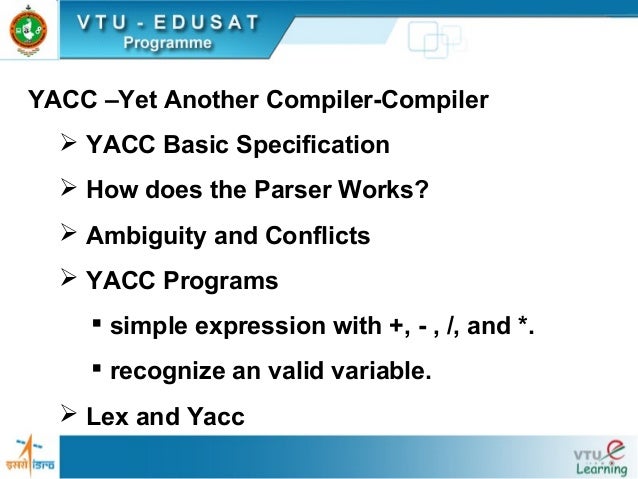 VTU - EDUSAT
Programme

YACC –Yet Another Compiler-Compiler

➢ YACC Basic Specification

➢ How does the Parser Works?

➢ Ambiguity and Conflicts

➢ YACC Programs

▪ simple expression with +, - , /, and *.

▪ recognize an valid variable.

➢ Lex and Yacc

इसरो isro

VTU e Learning